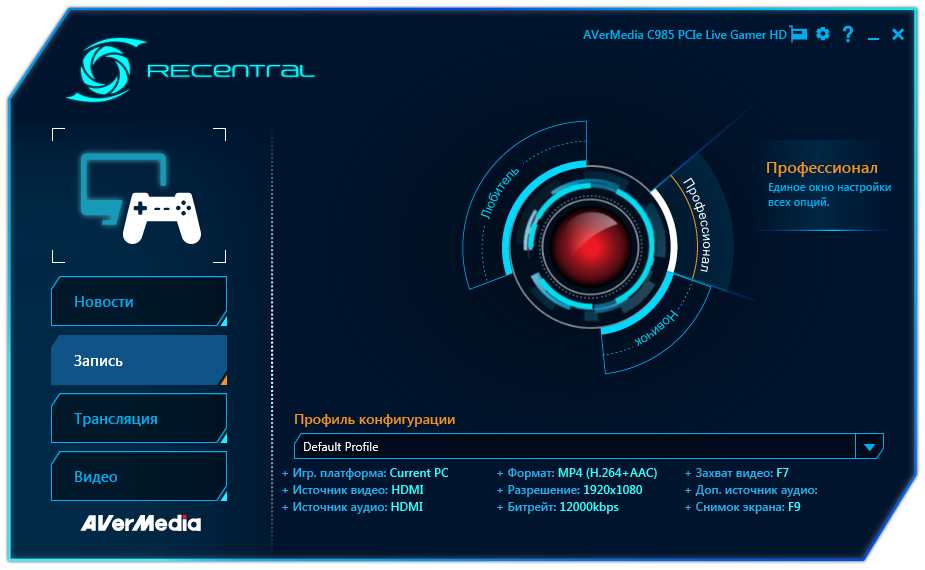 AVerMedia C985 PCIe Live Gamer HD

RECENTRAL

Новости

Запись

Трансляция

Видео

AVerMedia

Любитель

Профессионал

Новичок

Профессионал
Единое окно настройки всех опций.

Профиль конфигурации

Default Profile

+ Игр. платформа: Current PC
+ Источник видео: HDMI
+ Источник аудио: HDMI

+ Формат: MP4 (H.264+AAC)
+ Разрешение: 1920x1080
+ Битрейт: 12000kbps

+ Захват видео: F7
+ Доп. источник аудио:
+ Снимок экрана: F9